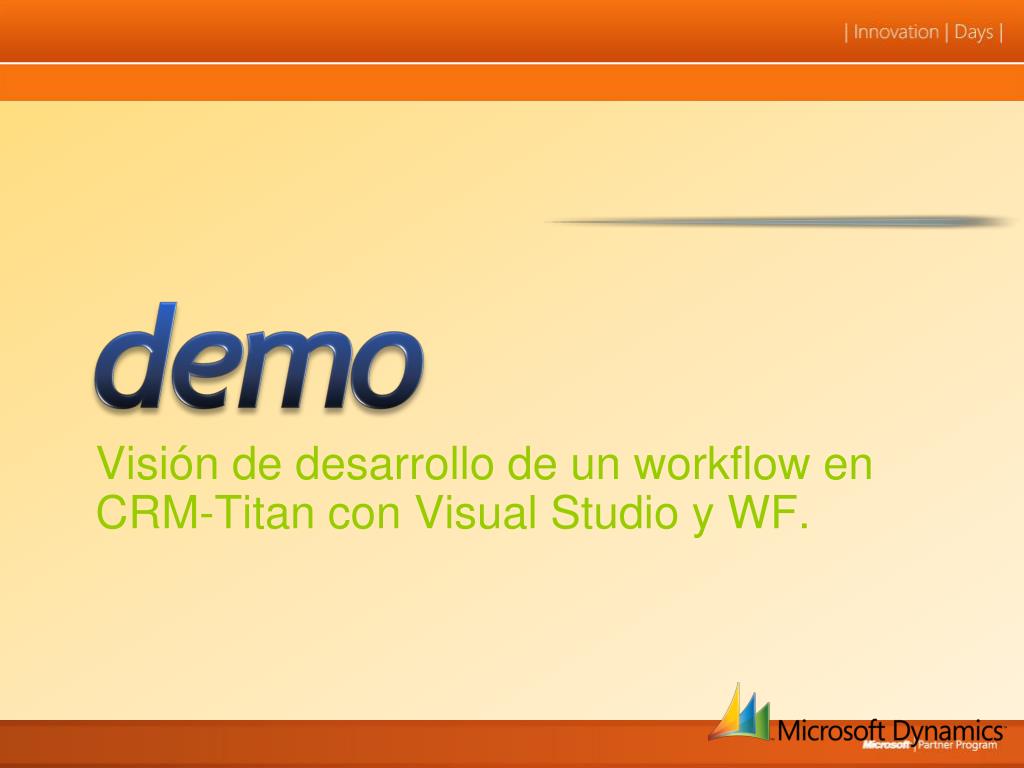 | Innovation | Days |

demo

Visión de desarrollo de un workflow en CRM-Titan con Visual Studio y WF.

Microsoft Dynamics
Microsoft | Partner Program